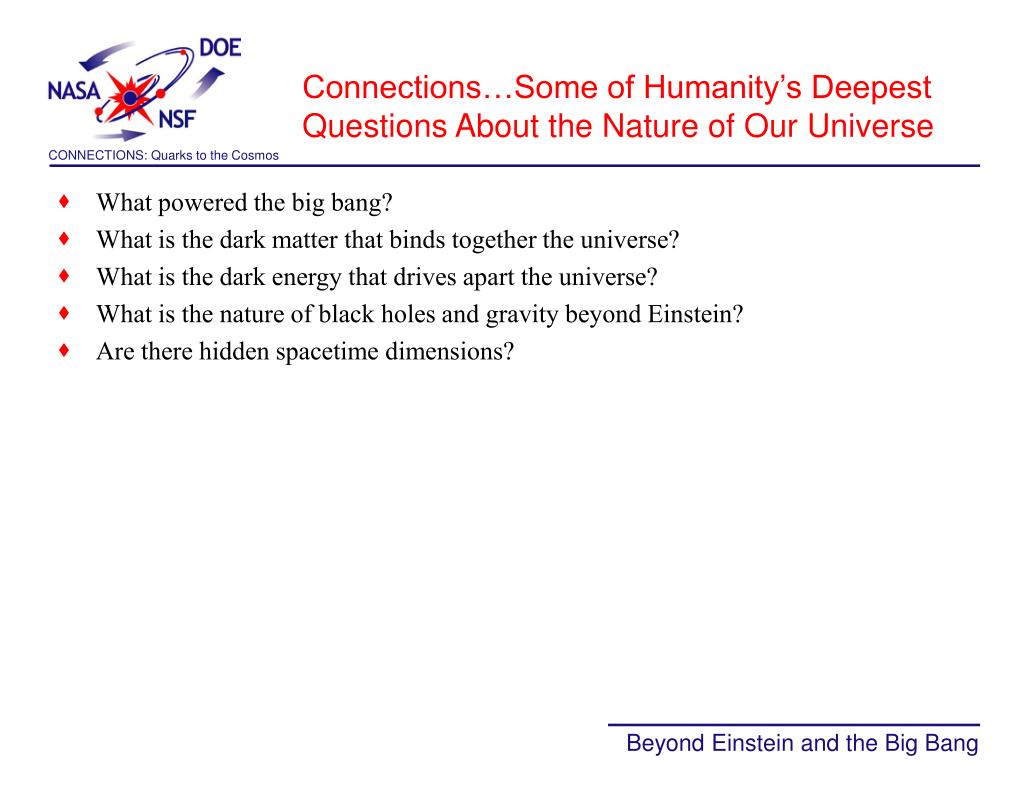 DOE
NASA
NSF
CONNECTIONS: Quarks to the Cosmos

Connections…Some of Humanity's Deepest Questions About the Nature of Our Universe

♦ What powered the big bang?
♦ What is the dark matter that binds together the universe?
♦ What is the dark energy that drives apart the universe?
♦ What is the nature of black holes and gravity beyond Einstein?
♦ Are there hidden spacetime dimensions?

Beyond Einstein and the Big Bang